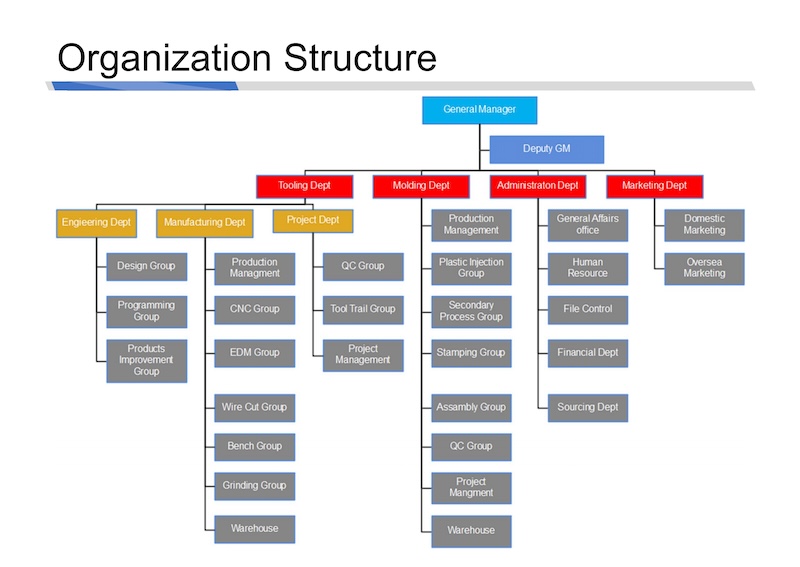 Organization Structure

General Manager

Deputy GM

Tooling Dept

Molding Dept

Administraton Dept

Marketing Dept

Engieering Dept

Manufacturing Dept

Project Dept

Design Group

Programming Group

Products Improvement Group

Production Managment

CNC Group

EDM Group

Wire Cut Group

Bench Group

Grinding Group

Warehouse

QC Group

Tool Trail Group

Project Management

Production Management

Plastic Injection Group

Secondary Process Group

Stamping Group

Assambly Group

QC Group

Project Mangment

Warehouse

General Affairs office

Human Resource

File Control

Financial Dept

Sourcing Dept

Domestic Marketing

Oversea Marketing